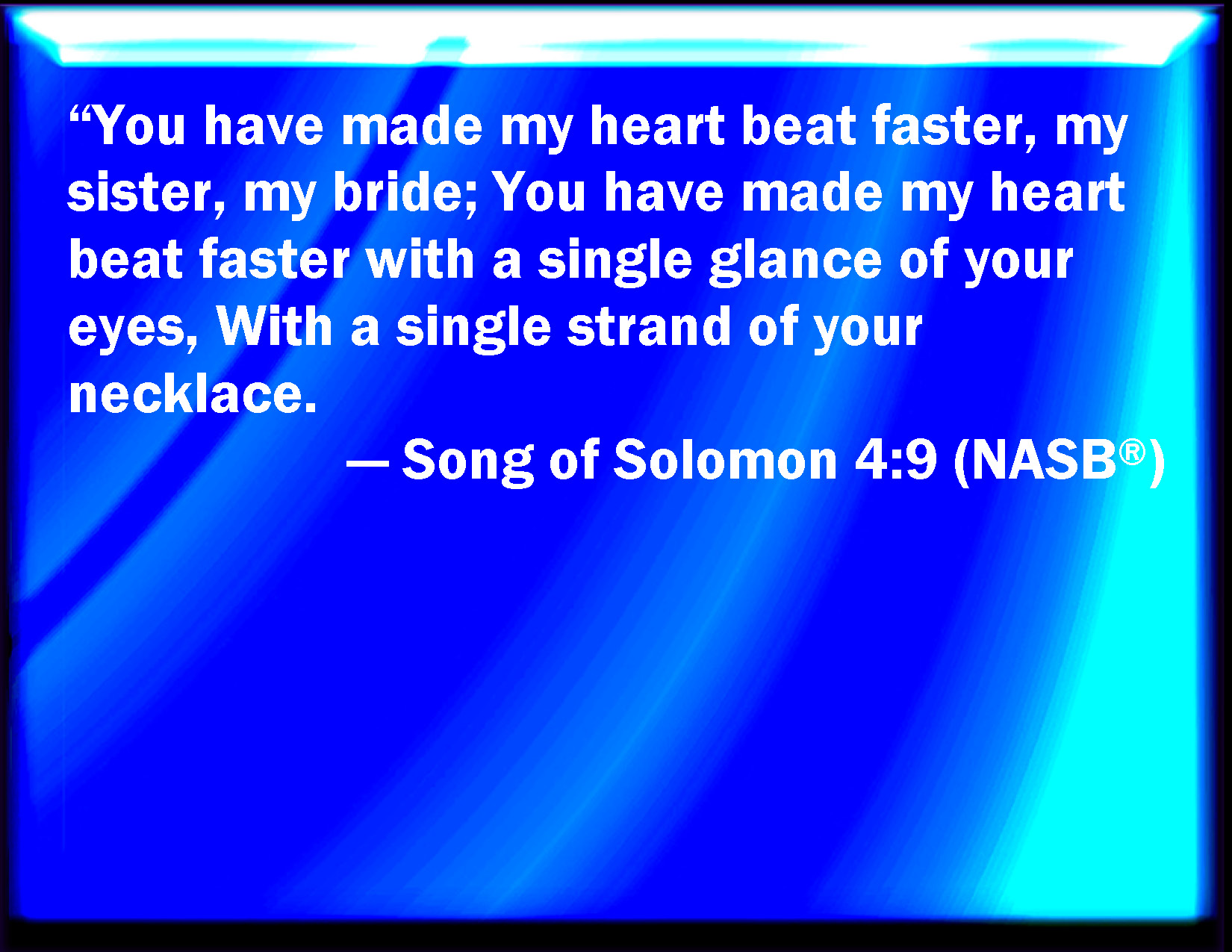 “You have made my heart beat faster, my sister, my bride; You have made my heart beat faster with a single glance of your eyes, With a single strand of your necklace.

— Song of Solomon 4:9 (NASB®)